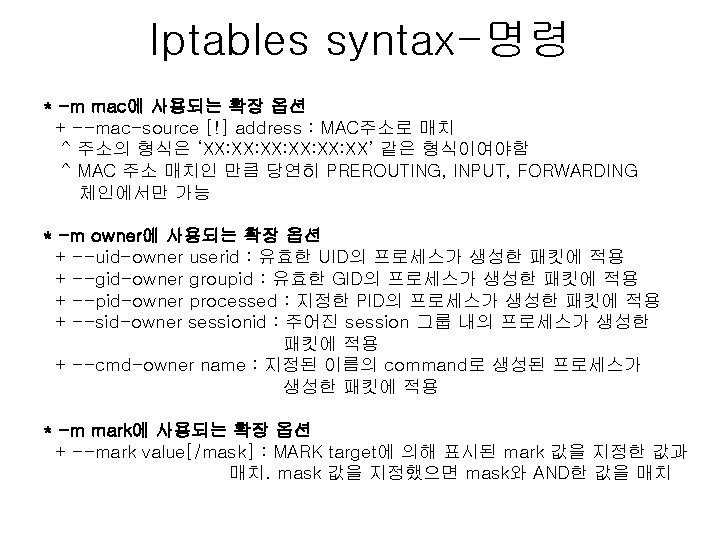 Iptables syntax-명령

* -m mac에 사용되는 확장 옵션
+ --mac-source [!] address : MAC주소로 매치
^ 주소의 형식은 'XX:XX:XX:XX:XX:XX' 같은 형식이여야함
^ MAC 주소 매치인 만큼 당연히 PREROUTING, INPUT, FORWARDING 체인에서만 가능

* -m owner에 사용되는 확장 옵션
+ --uid-owner userid : 유효한 UID의 프로세스가 생성한 패킷에 적용
+ --gid-owner groupid : 유효한 GID의 프로세스가 생성한 패킷에 적용
+ --pid-owner processed : 지정한 PID의 프로세스가 생성한 패킷에 적용
+ --sid-owner sessionid : 주어진 session 그룹 내의 프로세스가 생성한 패킷에 적용
+ --cmd-owner name : 지정된 이름의 command로 생성된 프로세스가 생성한 패킷에 적용

* -m mark에 사용되는 확장 옵션
+ --mark value[/mask] : MARK target에 의해 표시된 mark 값을 지정한 값과 매치. mask 값을 지정했으면 mask와 AND한 값을 매치